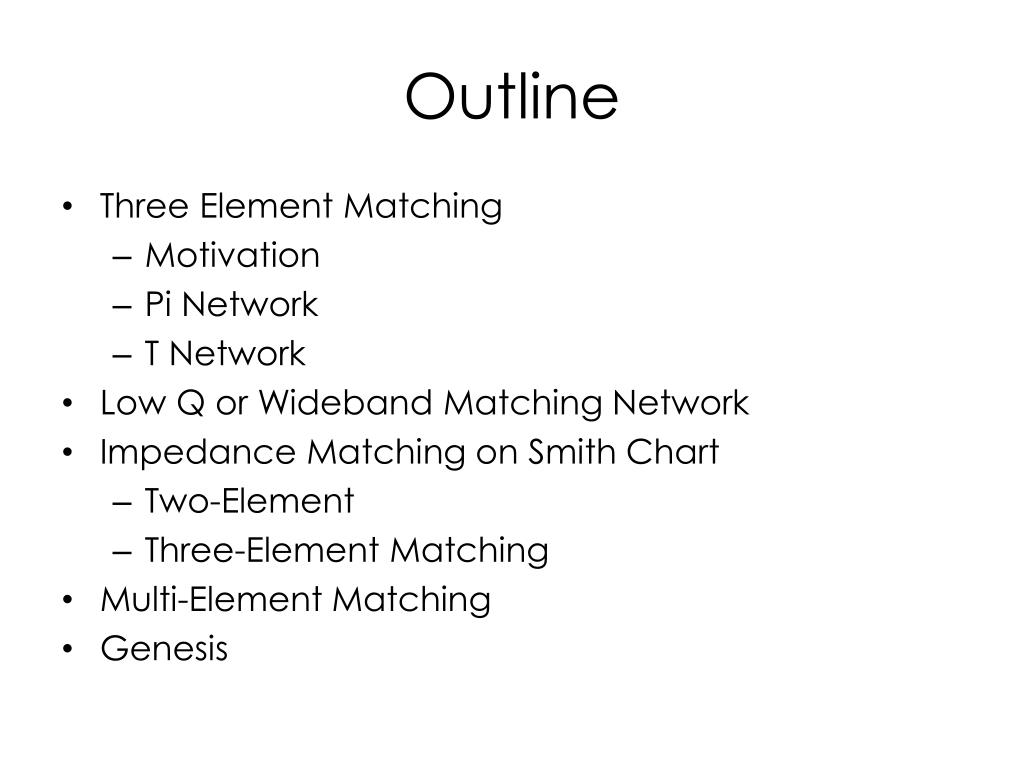 Outline

• Three Element Matching
 – Motivation
 – Pi Network
 – T Network
• Low Q or Wideband Matching Network
• Impedance Matching on Smith Chart
 – Two-Element
 – Three-Element Matching
• Multi-Element Matching
• Genesis